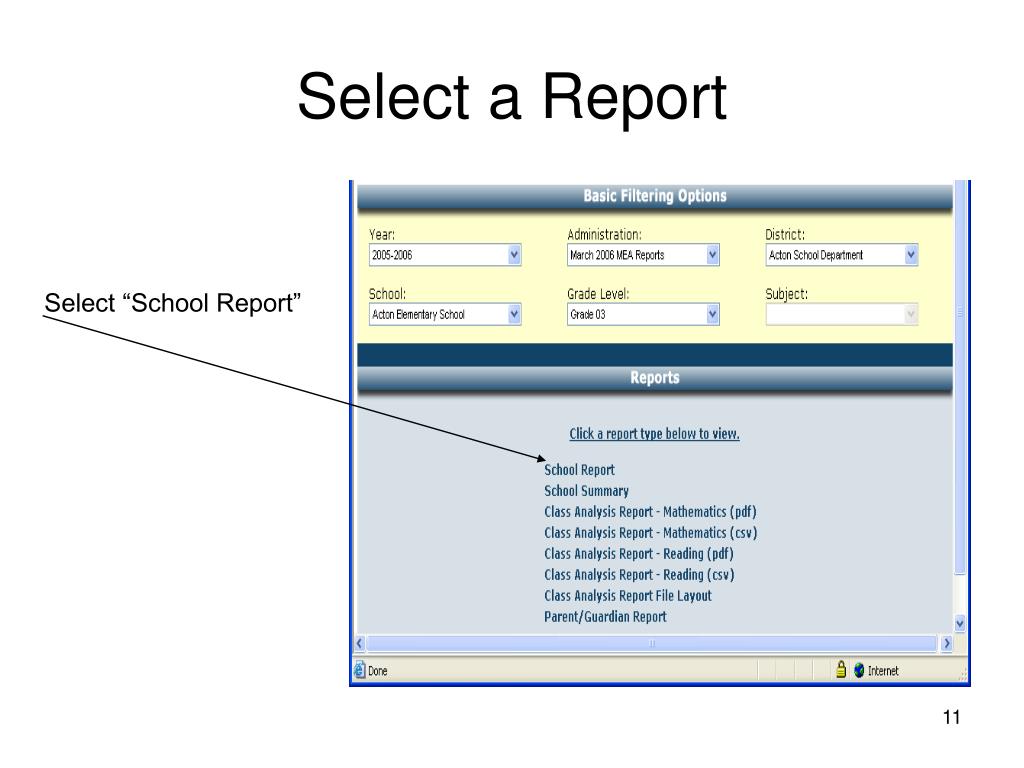 Select a Report

Select “School Report”

Basic Filtering Options

Year:
2005-2006

Administration:
March 2006 MEA Reports

District:
Acton School Department

School:
Acton Elementary School

Grade Level:
Grade 03

Subject:

Reports

Click a report type below to view.

School Report
School Summary
Class Analysis Report - Mathematics (pdf)
Class Analysis Report - Mathematics (csv)
Class Analysis Report - Reading (pdf)
Class Analysis Report - Reading (csv)
Class Analysis Report File Layout
Parent/Guardian Report

Done

Internet

11